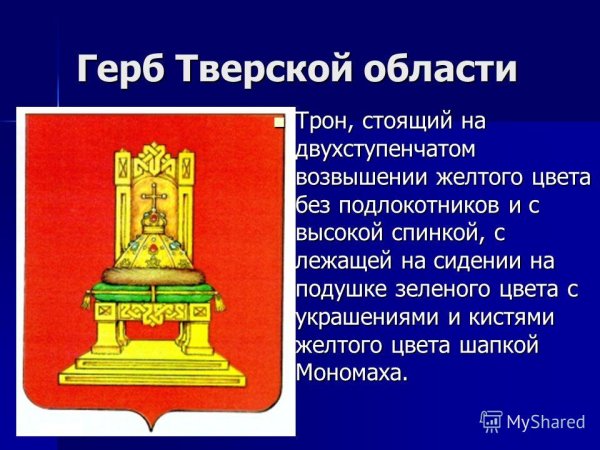 Герб Тверской области

Трон, стоящий на двухступенчатом возвышении желтого цвета без подлокотников и с высокой спинкой, с лежащей на сидении на подушке зеленого цвета с украшениями и кистями желтого цвета шапкой Мономаха.

MyShared